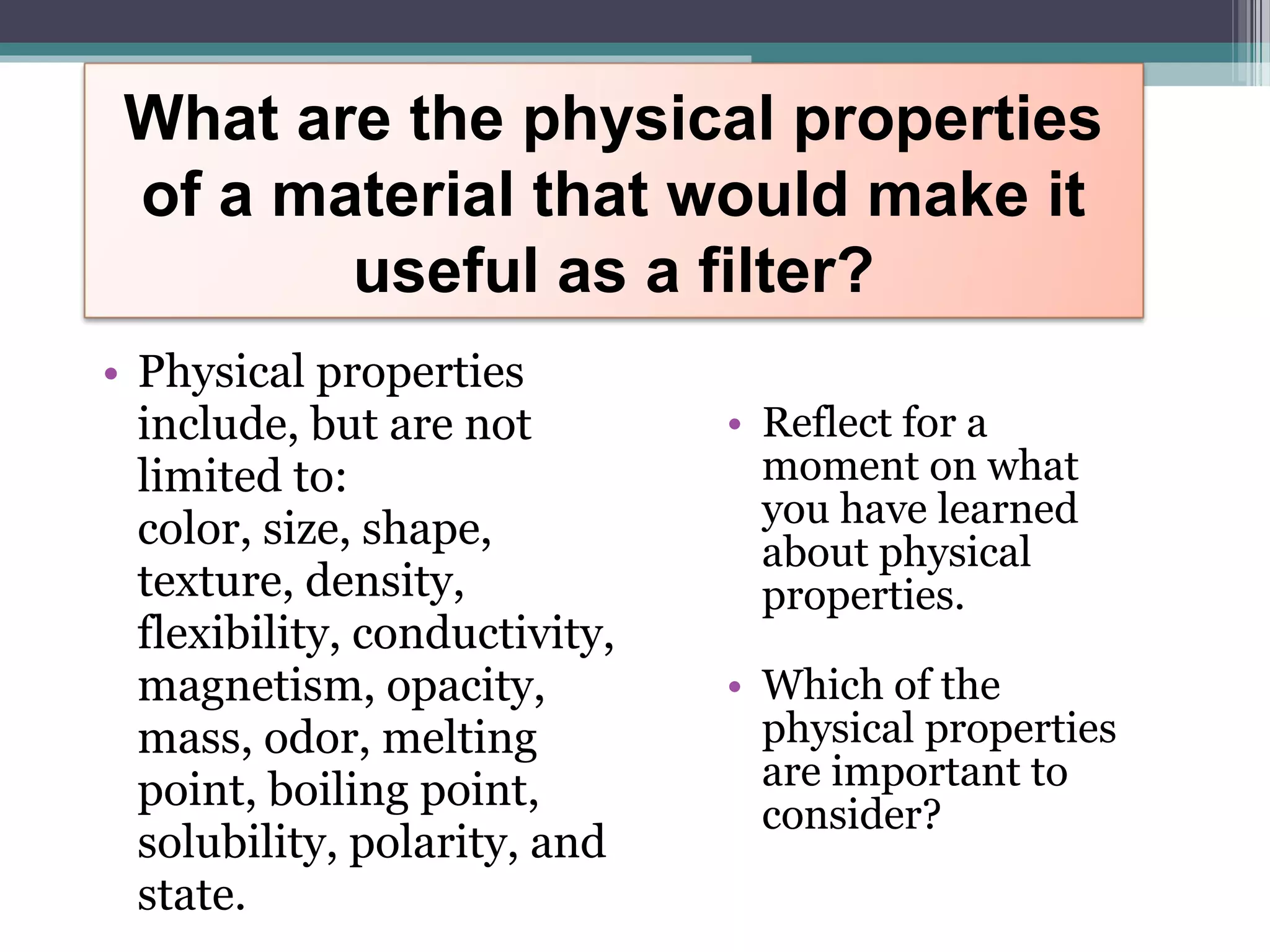 What are the physical properties of a material that would make it useful as a filter?

• Physical properties include, but are not limited to:
color, size, shape, texture, density, flexibility, conductivity, magnetism, opacity, mass, odor, melting point, boiling point, solubility, polarity, and state.

• Reflect for a moment on what you have learned about physical properties.

• Which of the physical properties are important to consider?